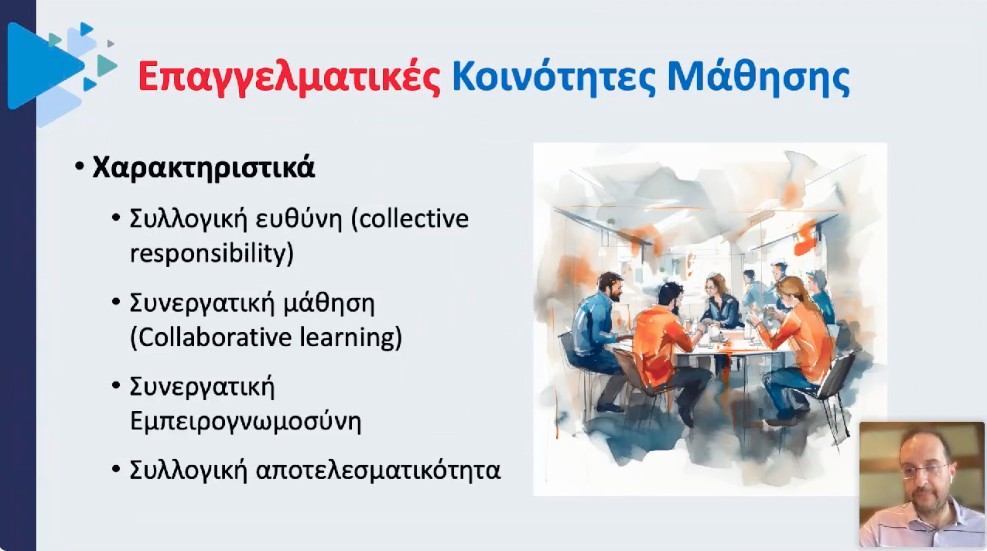 Επαγγελματικές Κοινότητες Μάθησης

• Χαρακτηριστικά
  • Συλλογική ευθύνη (collective responsibility)
  • Συνεργατική μάθηση (Collaborative learning)
  • Συνεργατική Εμπειρογνωμοσύνη
  • Συλλογική αποτελεσματικότητα